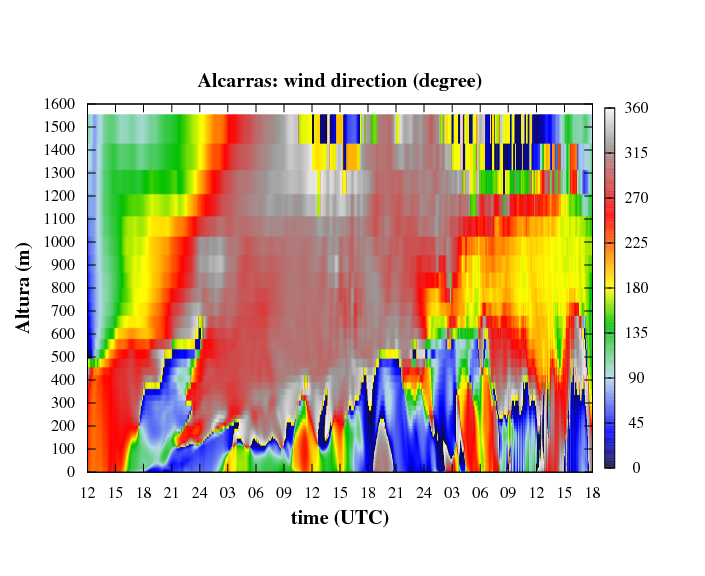 Alcarras: wind direction (degree)

Altura (m)

1600
1500
1400
1300
1200
1100
1000
900
800
700
600
500
400
300
200
100
0

12 15 18 21 24 03 06 09 12 15 18 21 24 03 06 09 12 15 18

time (UTC)

360
315
270
225
180
135
90
45
0